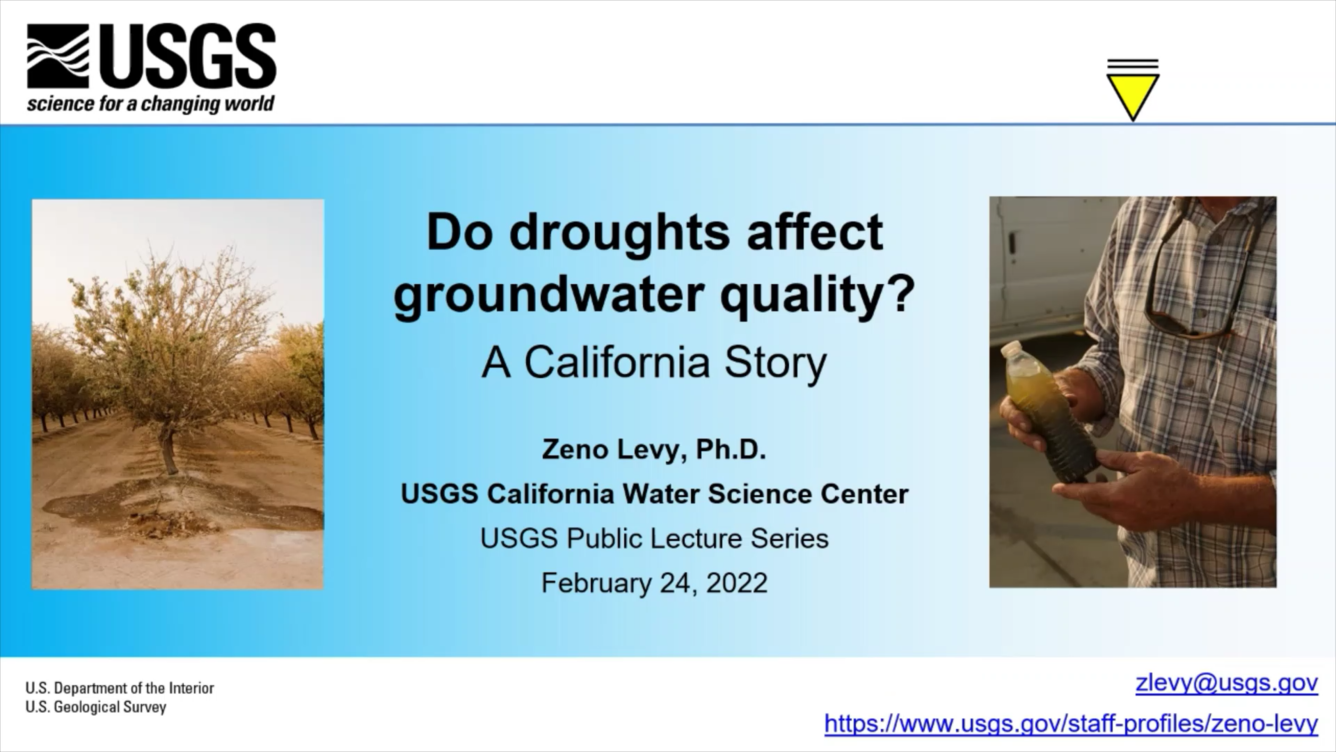 USGS
science for a changing world

Do droughts affect groundwater quality?
A California Story

Zeno Levy, Ph.D.
USGS California Water Science Center
USGS Public Lecture Series
February 24, 2022

U.S. Department of the Interior
U.S. Geological Survey

zlevy@usgs.gov
https://www.usgs.gov/staff-profiles/zeno-levy